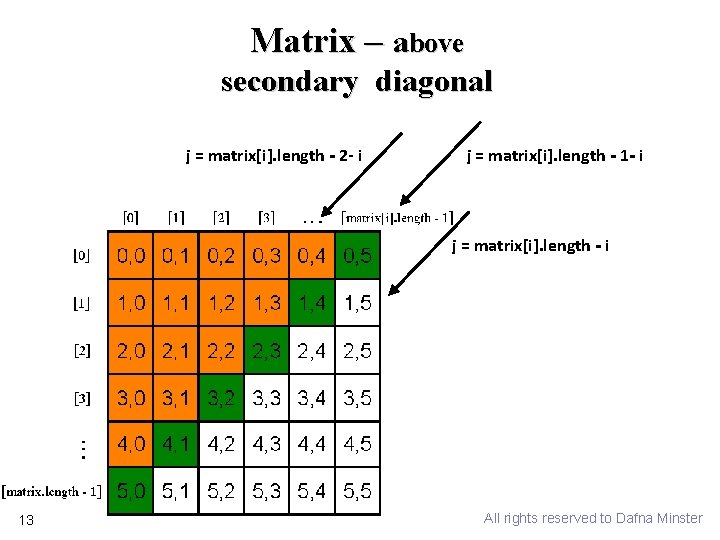 Matrix – above secondary diagonal

j = matrix[i].length - 2- i

j = matrix[i].length - 1- i

j = matrix[i].length - i

| | [0] | [1] | [2] | [3] | . . . | [matrix[i].length - 1] |
|---|---|---|---|---|---|---|
| [0] | 0,0 | 0,1 | 0,2 | 0,3 | 0,4 | 0,5 |
| [1] | 1,0 | 1,1 | 1,2 | 1,3 | 1,4 | 1,5 |
| [2] | 2,0 | 2,1 | 2,2 | 2,3 | 2,4 | 2,5 |
| [3] | 3,0 | 3,1 | 3,2 | 3,3 | 3,4 | 3,5 |
| ⋮ | 4,0 | 4,1 | 4,2 | 4,3 | 4,4 | 4,5 |
| [matrix.length - 1] | 5,0 | 5,1 | 5,2 | 5,3 | 5,4 | 5,5 |

13

All rights reserved to Dafna Minster